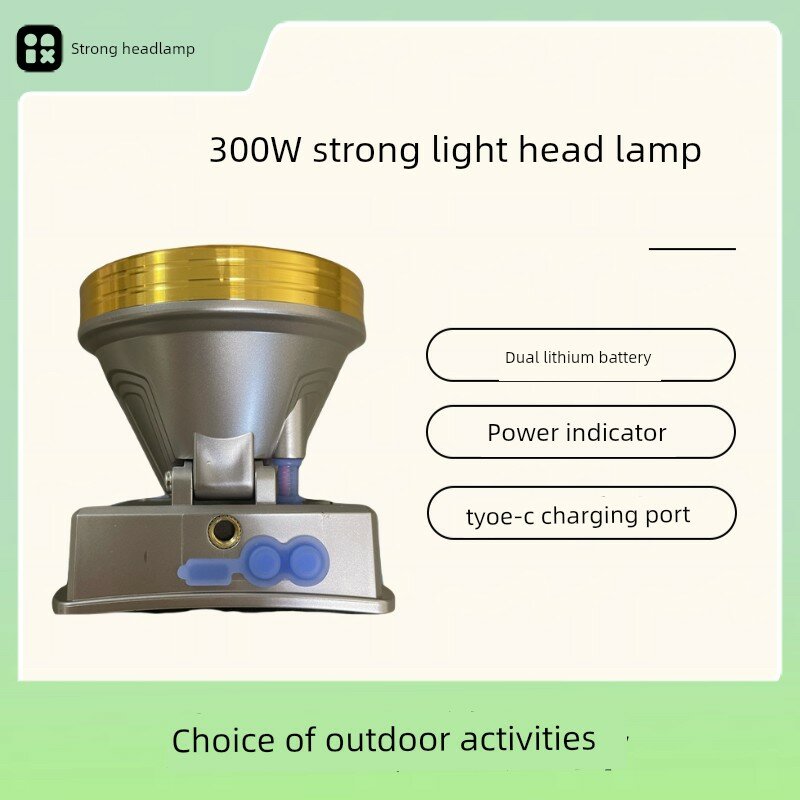 Strong headlamp

300W strong light head lamp

Dual lithium battery

Power indicator

tyoe-c charging port

Choice of outdoor activities